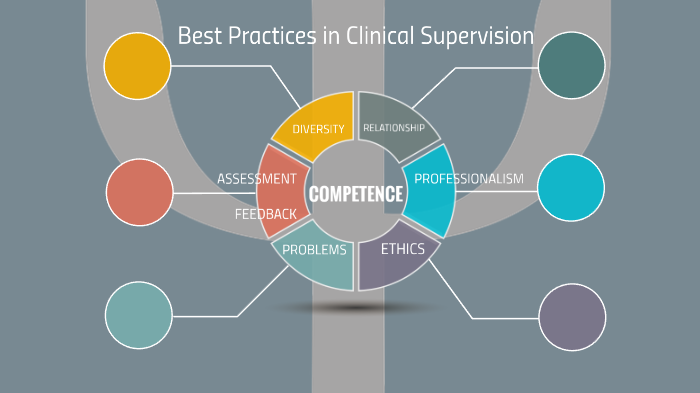 Best Practices in Clinical Supervision

DIVERSITY

RELATIONSHIP

ASSESSMENT

FEEDBACK

COMPETENCE

PROFESSIONALISM

PROBLEMS

ETHICS